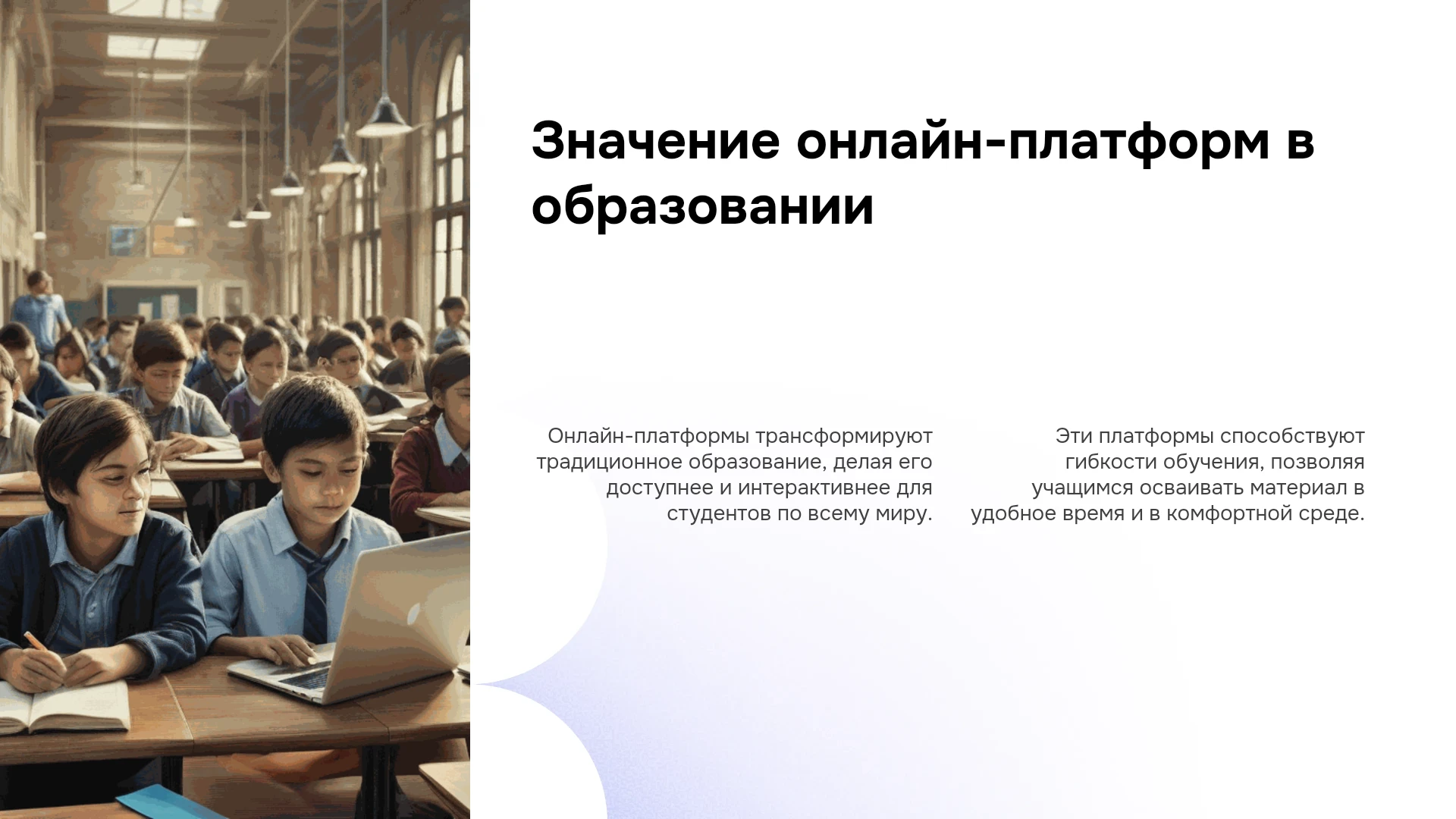 Значение онлайн-платформ в образовании

Онлайн-платформы трансформируют традиционное образование, делая его доступнее и интерактивнее для студентов по всему миру.

Эти платформы способствуют гибкости обучения, позволяя учащимся осваивать материал в удобное время и в комфортной среде.